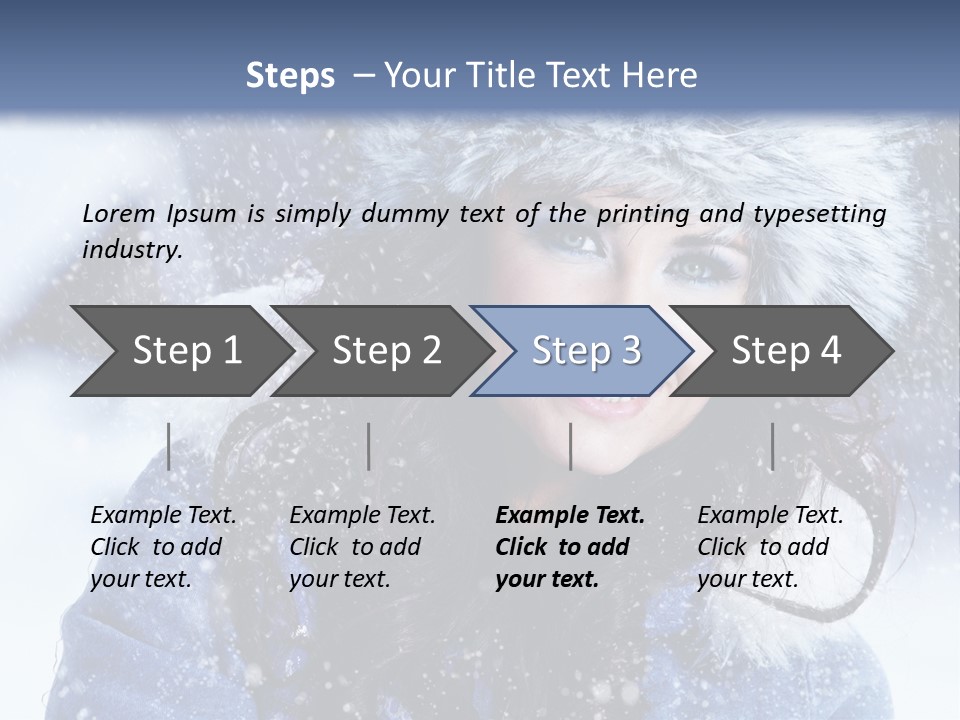 Steps – Your Title Text Here

Lorem Ipsum is simply dummy text of the printing and typesetting industry.

Step 1

Step 2

Step 3

Step 4

Example Text. Click to add your text.

Example Text. Click to add your text.

Example Text. Click to add your text.

Example Text. Click to add your text.